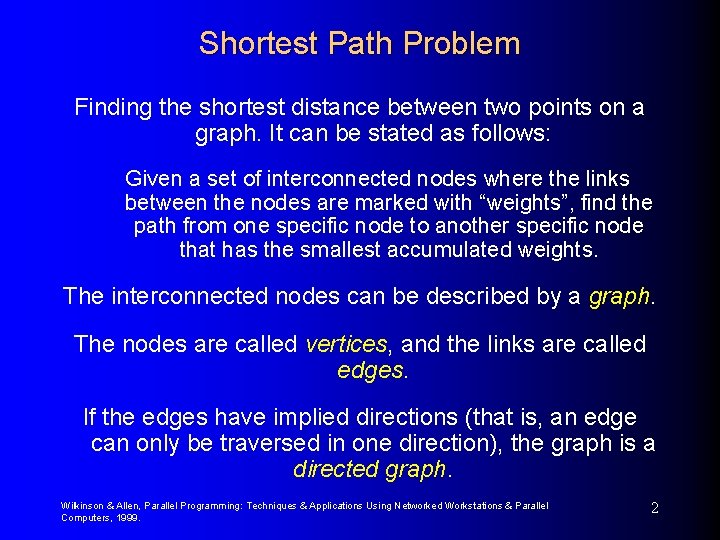 Shortest Path Problem

Finding the shortest distance between two points on a graph. It can be stated as follows:

Given a set of interconnected nodes where the links between the nodes are marked with “weights”, find the path from one specific node to another specific node that has the smallest accumulated weights.

The interconnected nodes can be described by a graph.

The nodes are called vertices, and the links are called edges.

If the edges have implied directions (that is, an edge can only be traversed in one direction), the graph is a directed graph.

Wilkinson & Allen, Parallel Programming: Techniques & Applications Using Networked Workstations & Parallel Computers, 1999.

2